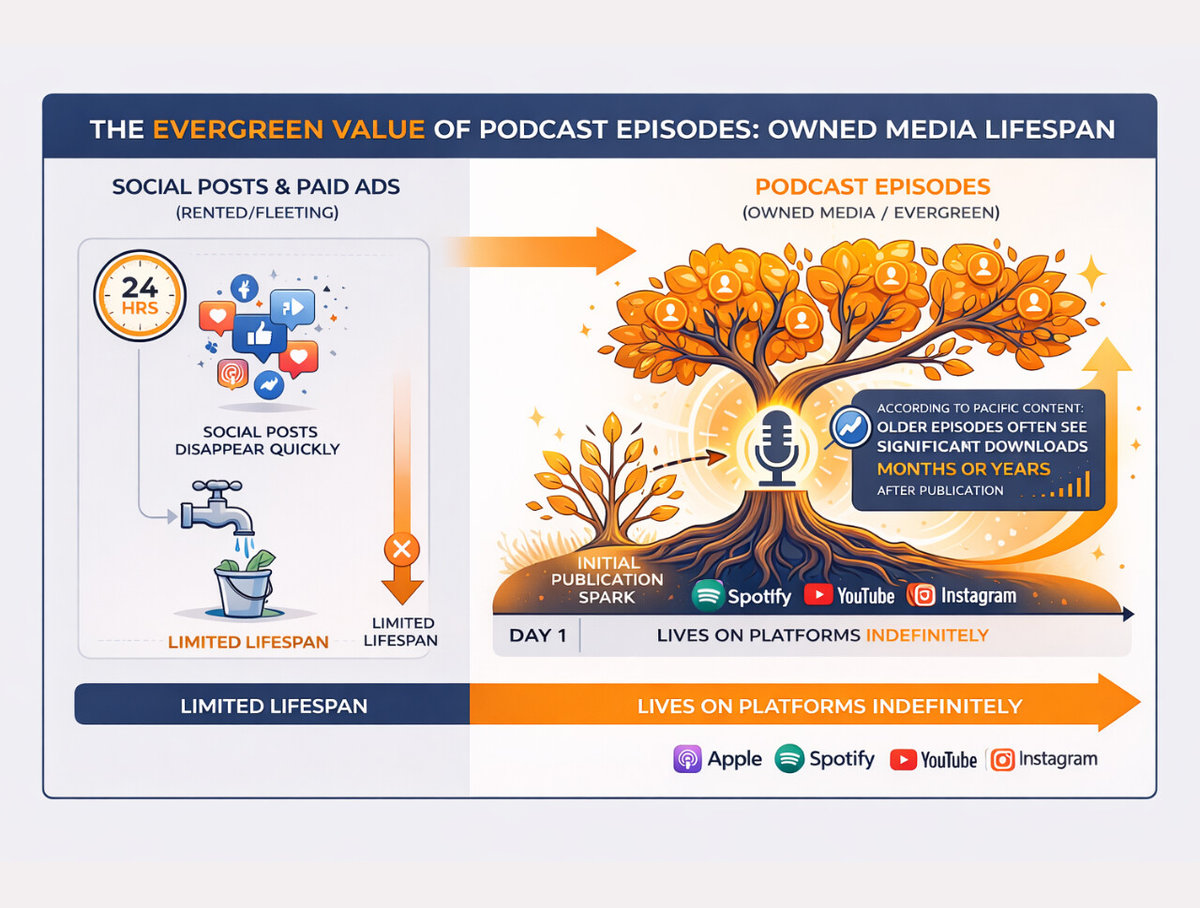 THE EVERGREEN VALUE OF PODCAST EPISODES: OWNED MEDIA LIFESPAN

SOCIAL POSTS & PAID ADS
(RENTED/FLEETING)

24 HRS

SOCIAL POSTS DISAPPEAR QUICKLY

LIMITED LIFESPAN

LIMITED LIFESPAN

PODCAST EPISODES
(OWNED MEDIA / EVERGREEN)

ACCORDING TO PACIFIC CONTENT: OLDER EPISODES OFTEN SEE SIGNIFICANT DOWNLOADS MONTHS OR YEARS AFTER PUBLICATION

INITIAL PUBLICATION SPARK

Spotify YouTube Instagram

DAY 1 LIVES ON PLATFORMS INDEFINITELY

LIMITED LIFESPAN

LIVES ON PLATFORMS INDEFINITELY

Apple Spotify YouTube Instagram